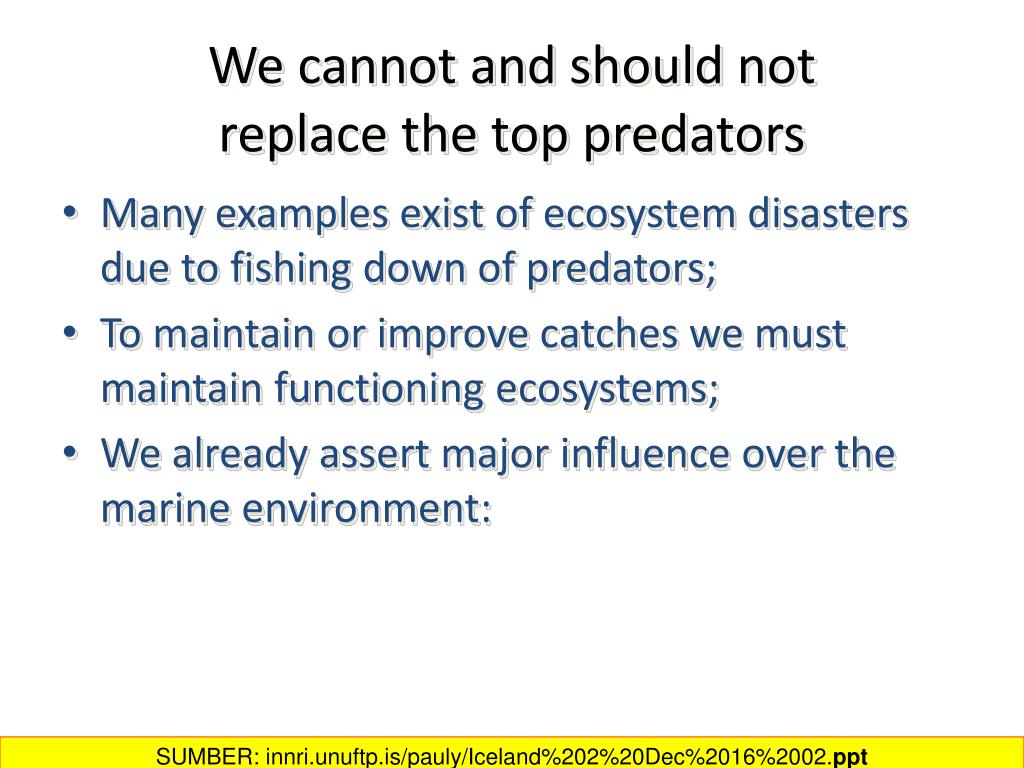 We cannot and should not replace the top predators

• Many examples exist of ecosystem disasters due to fishing down of predators;
• To maintain or improve catches we must maintain functioning ecosystems;
• We already assert major influence over the marine environment:

SUMBER: innri.unuftp.is/pauly/Iceland%202%20Dec%2016%2002.ppt